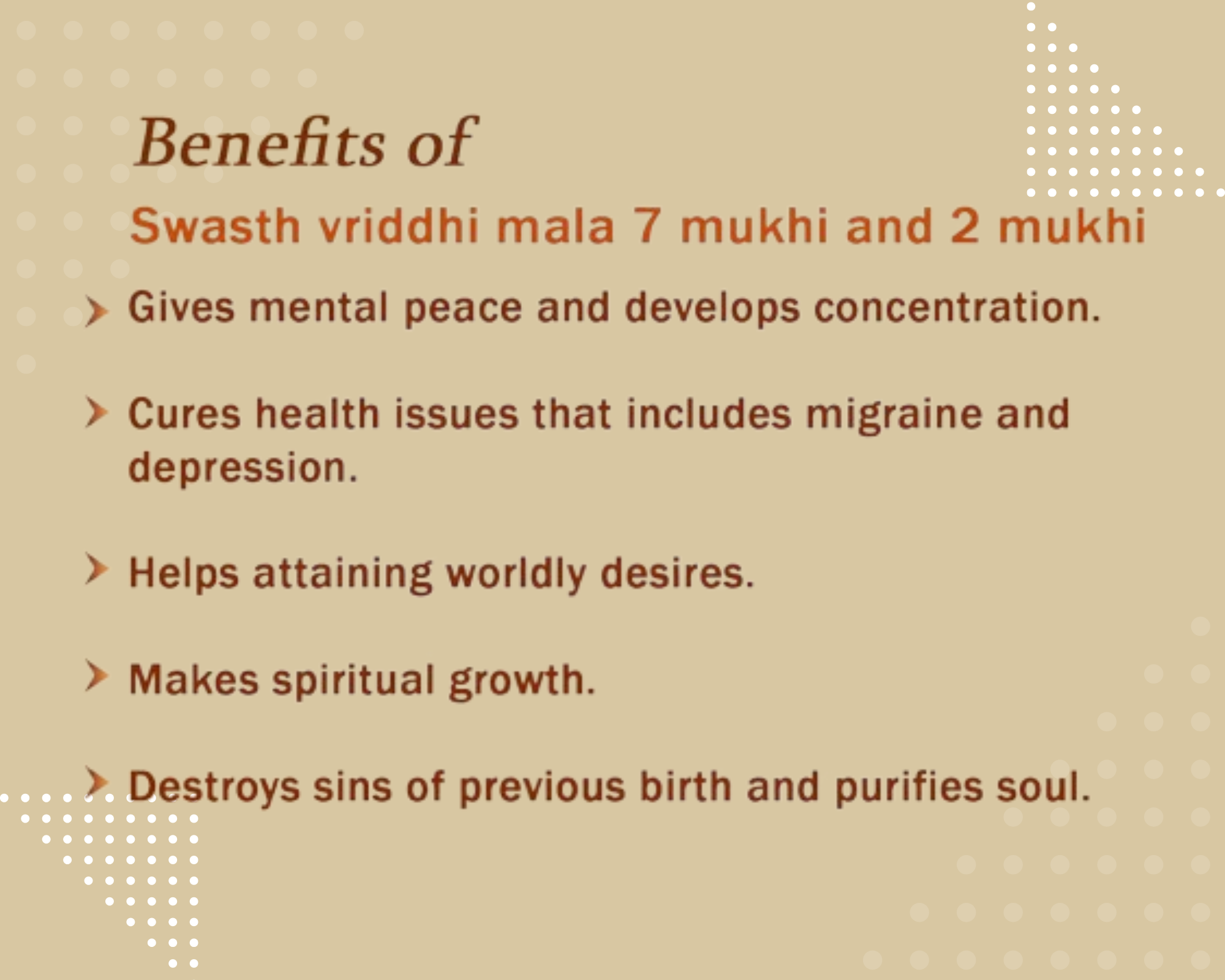 Benefits of

Swasth vriddhi mala 7 mukhi and 2 mukhi

Gives mental peace and develops concentration.

Cures health issues that includes migraine and depression.

Helps attaining worldly desires.

Makes spiritual growth.

Destroys sins of previous birth and purifies soul.